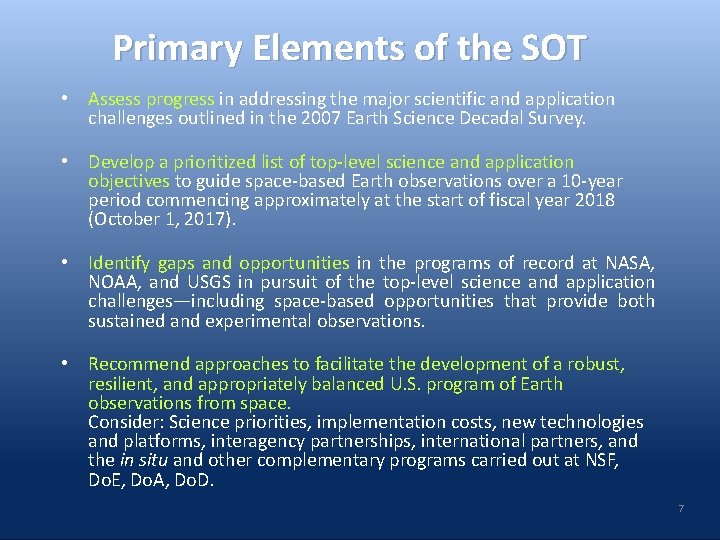 Primary Elements of the SOT

• Assess progress in addressing the major scientific and application challenges outlined in the 2007 Earth Science Decadal Survey.

• Develop a prioritized list of top-level science and application objectives to guide space-based Earth observations over a 10-year period commencing approximately at the start of fiscal year 2018 (October 1, 2017).

• Identify gaps and opportunities in the programs of record at NASA, NOAA, and USGS in pursuit of the top-level science and application challenges—including space-based opportunities that provide both sustained and experimental observations.

• Recommend approaches to facilitate the development of a robust, resilient, and appropriately balanced U.S. program of Earth observations from space.
Consider: Science priorities, implementation costs, new technologies and platforms, interagency partnerships, international partners, and the in situ and other complementary programs carried out at NSF, DoE, DoA, DoD.

7